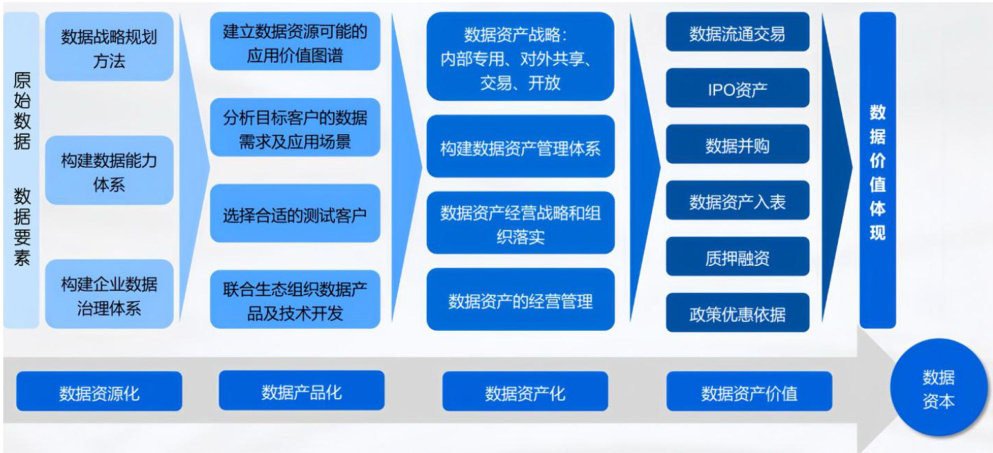 原始数据

数据要素

数据战略规划方法

构建数据能力体系

构建企业数据治理体系

建立数据资源可能的应用价值图谱

分析目标客户的数据需求及应用场景

选择合适的测试客户

联合生态组织数据产品及技术开发

数据资产战略：内部专用、对外共享、交易、开放

构建数据资产管理体系

数据资产经营战略和组织落实

数据资产的经营管理

数据流通交易

IPO资产

数据并购

数据资产入表

质押融资

政策优惠依据

数据价值体现

数据资源化

数据产品化

数据资产化

数据资产价值

数据资本